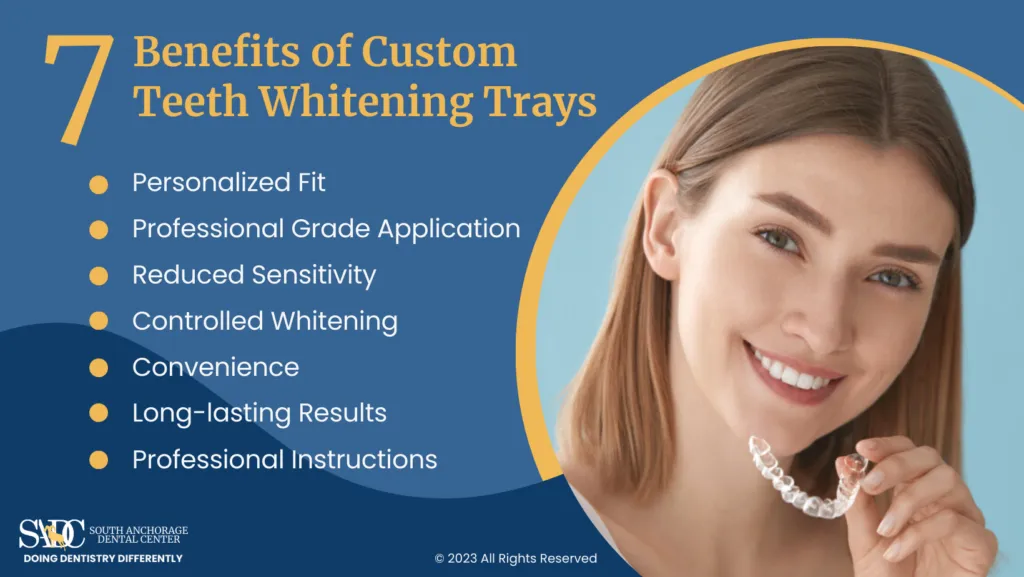 7 Benefits of Custom Teeth Whitening Trays

Personalized Fit
Professional Grade Application
Reduced Sensitivity
Controlled Whitening
Convenience
Long-lasting Results
Professional Instructions

SADC SOUTH ANCHORAGE DENTAL CENTER
DOING DENTISTRY DIFFERENTLY

© 2023 All Rights Reserved